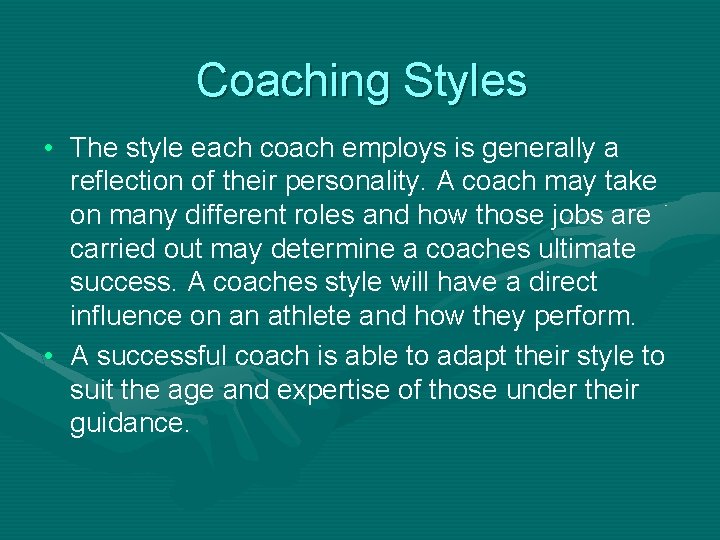 Coaching Styles

• The style each coach employs is generally a reflection of their personality. A coach may take on many different roles and how those jobs are carried out may determine a coaches ultimate success. A coaches style will have a direct influence on an athlete and how they perform.

• A successful coach is able to adapt their style to suit the age and expertise of those under their guidance.